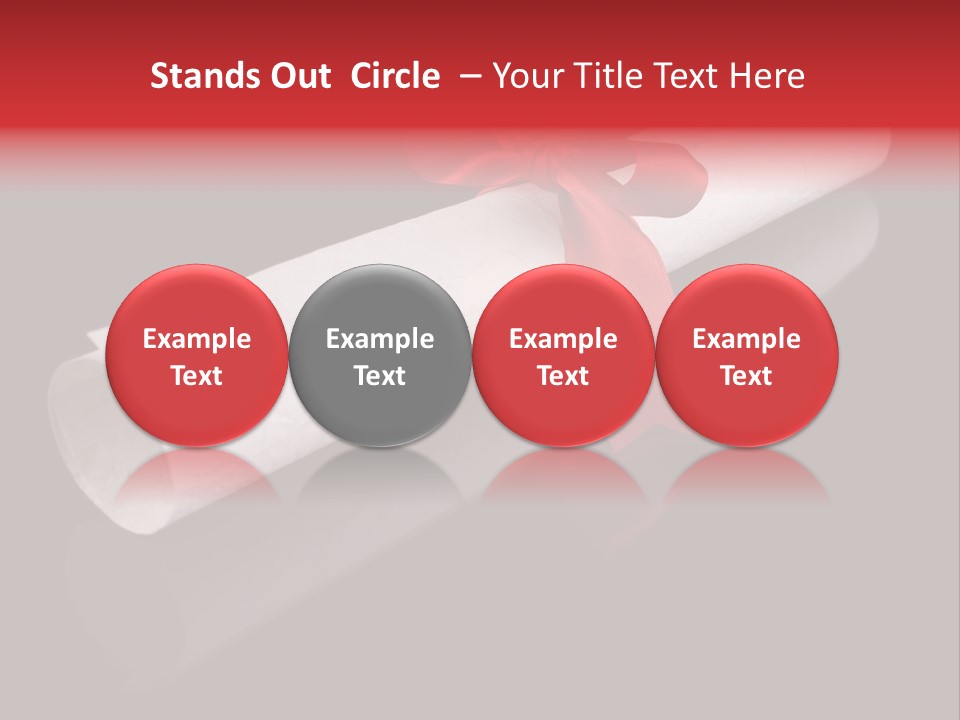 Stands Out Circle – Your Title Text Here

Example Text

Example Text

Example Text

Example Text